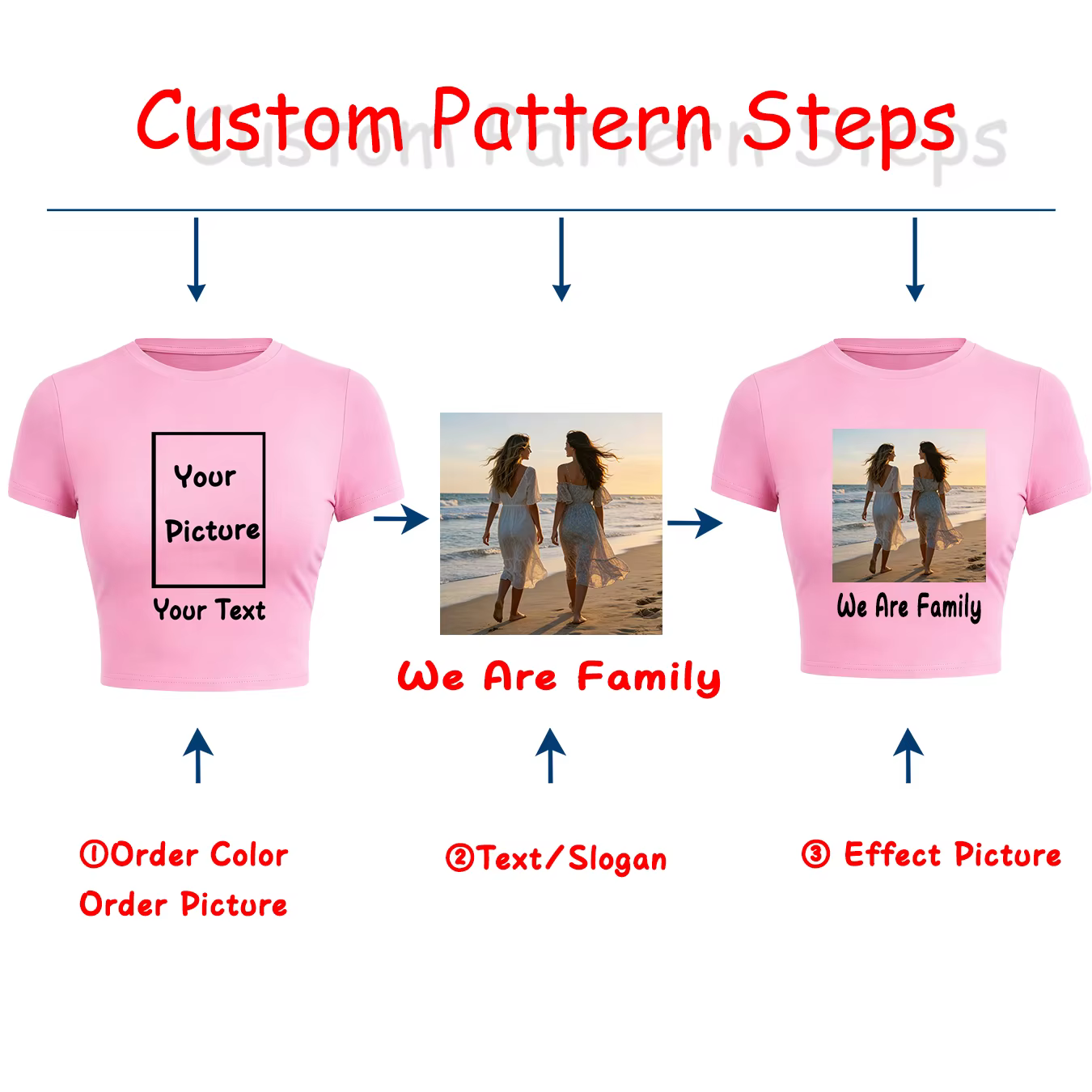 Custom Pattern Steps

Your Picture

Your Text

We Are Family

We Are Family

①Order Color
Order Picture

②Text/Slogan

③ Effect Picture